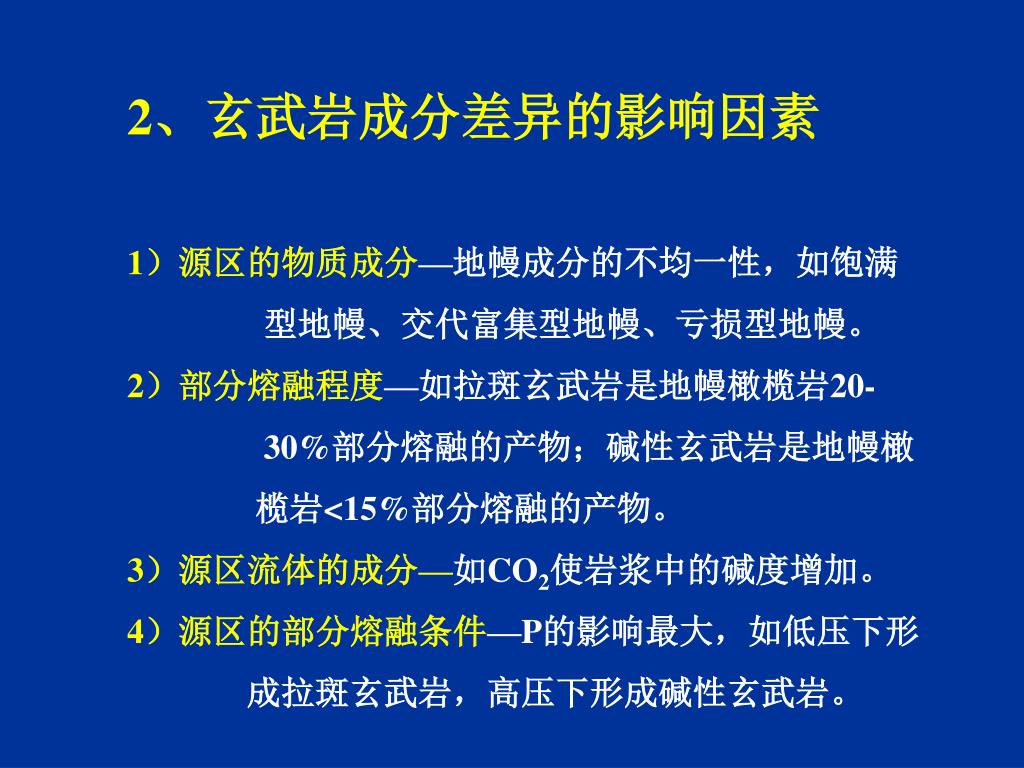 2、玄武岩成分差异的影响因素

1）源区的物质成分—地幔成分的不均一性，如饱满型地幔、交代富集型地幔、亏损型地幔。

2）部分熔融程度—如拉斑玄武岩是地幔橄榄岩20-30%部分熔融的产物；碱性玄武岩是地幔橄榄岩<15%部分熔融的产物。

3）源区流体的成分—如$CO_2$使岩浆中的碱度增加。

4）源区的部分熔融条件—P的影响最大，如低压下形成拉斑玄武岩，高压下形成碱性玄武岩。